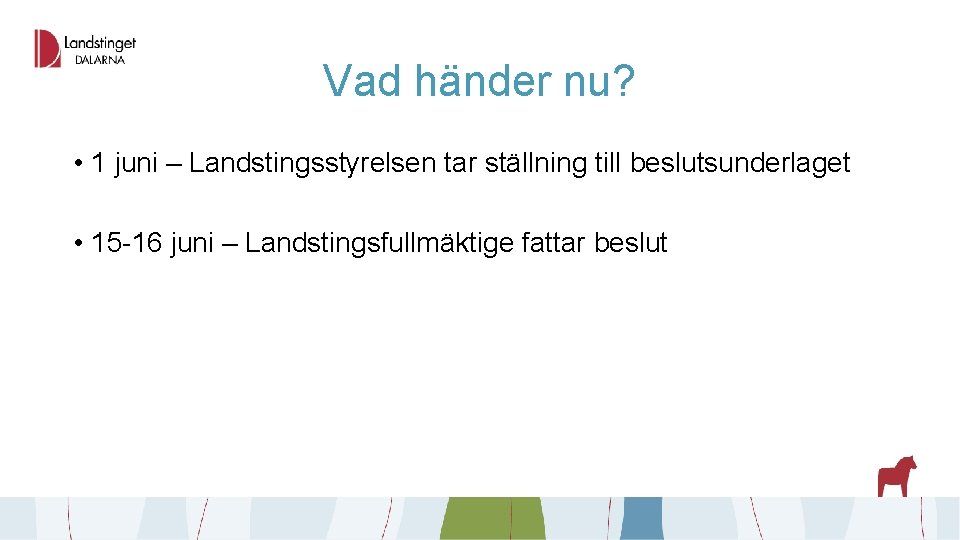 Landstinget DALARNA

Vad händer nu?

• 1 juni – Landstingsstyrelsen tar ställning till beslutsunderlaget

• 15-16 juni – Landstingsfullmäktige fattar beslut